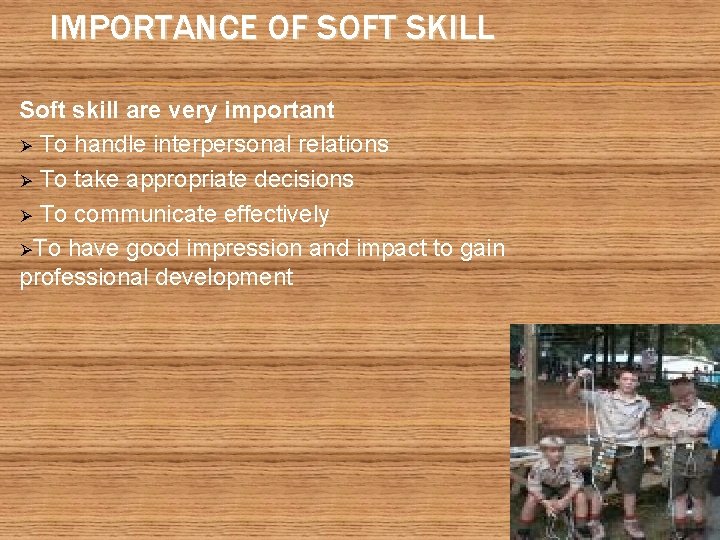 IMPORTANCE OF SOFT SKILL

Soft skill are very important

➢ To handle interpersonal relations

➢ To take appropriate decisions

➢ To communicate effectively

➢To have good impression and impact to gain professional development